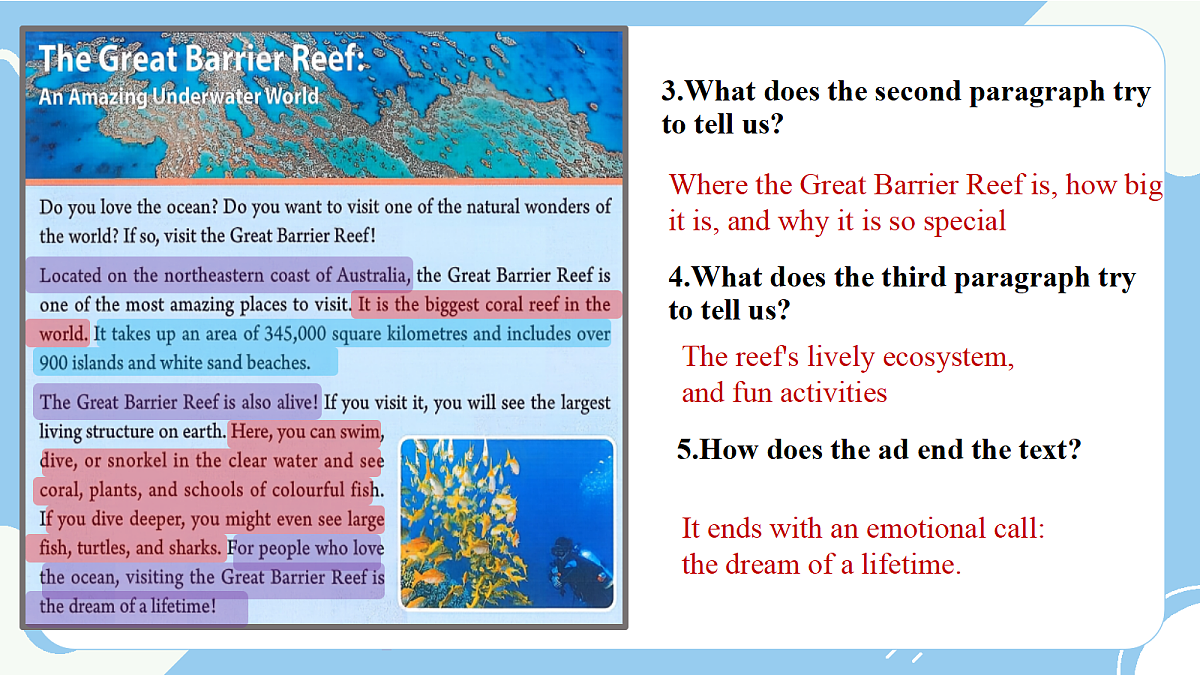 The Great Barrier Reef:
An Amazing Underwater World

Do you love the ocean? Do you want to visit one of the natural wonders of the world? If so, visit the Great Barrier Reef!

Located on the northeastern coast of Australia, the Great Barrier Reef is one of the most amazing places to visit. It is the biggest coral reef in the world. It takes up an area of 345,000 square kilometres and includes over 900 islands and white sand beaches.

The Great Barrier Reef is also alive! If you visit it, you will see the largest living structure on earth. Here, you can swim, dive, or snorkel in the clear water and see coral, plants, and schools of colourful fish. If you dive deeper, you might even see large fish, turtles, and sharks. For people who love the ocean, visiting the Great Barrier Reef is the dream of a lifetime!

3.What does the second paragraph try to tell us?

Where the Great Barrier Reef is, how big it is, and why it is so special

4.What does the third paragraph try to tell us?

The reef's lively ecosystem, and fun activities

5.How does the ad end the text?

It ends with an emotional call: the dream of a lifetime.